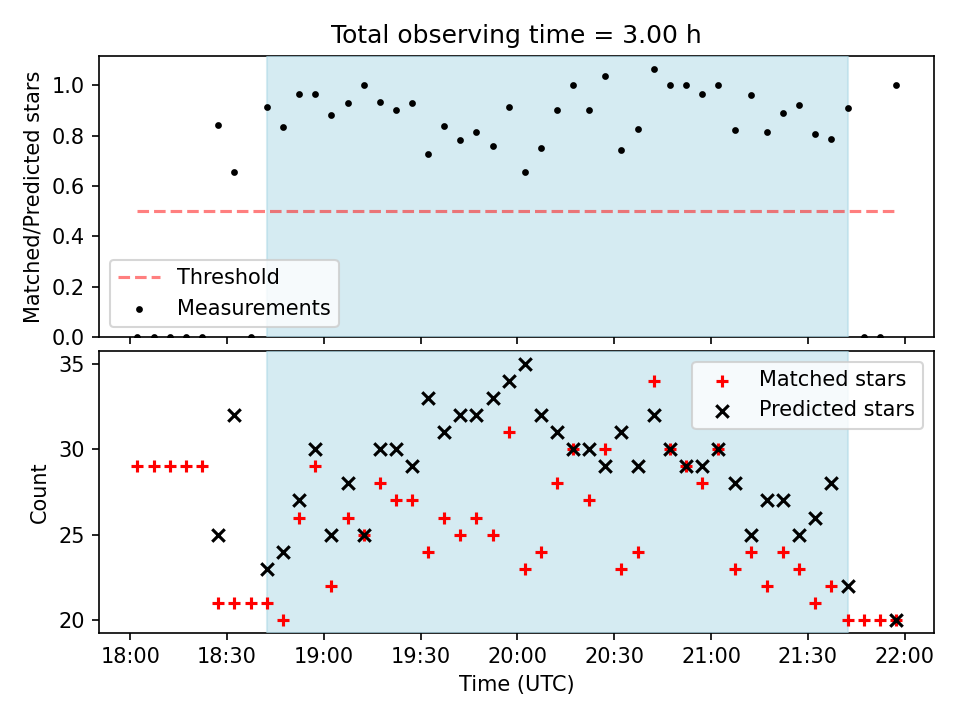 Total observing time = 3.00 h

Matched/Predicted stars

1.0
0.8
0.6
0.4
0.2
0.0

Threshold
Measurements

Count

35
30
25
20

Matched stars
Predicted stars

18:00
18:30
19:00
19:30
20:00
20:30
21:00
21:30
22:00

Time (UTC)